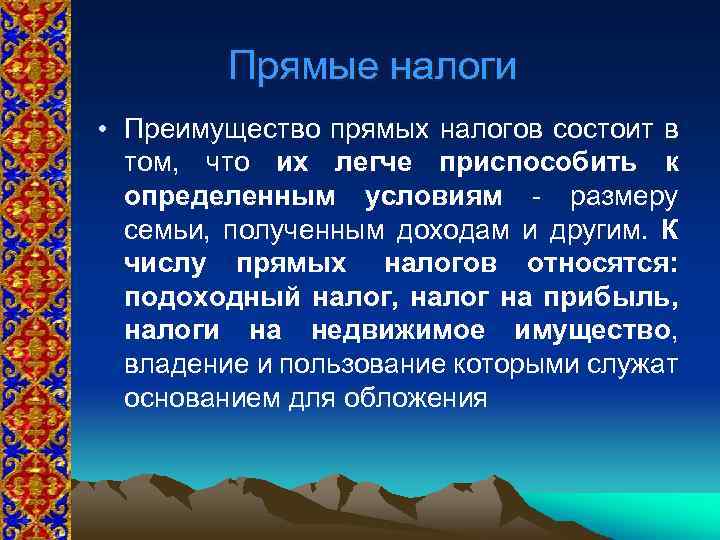 Прямые налоги

• Преимущество прямых налогов состоит в том, что их легче приспособить к определенным условиям - размеру семьи, полученным доходам и другим. К числу прямых налогов относятся: подоходный налог, налог на прибыль, налоги на недвижимое имущество, владение и пользование которыми служат основанием для обложения